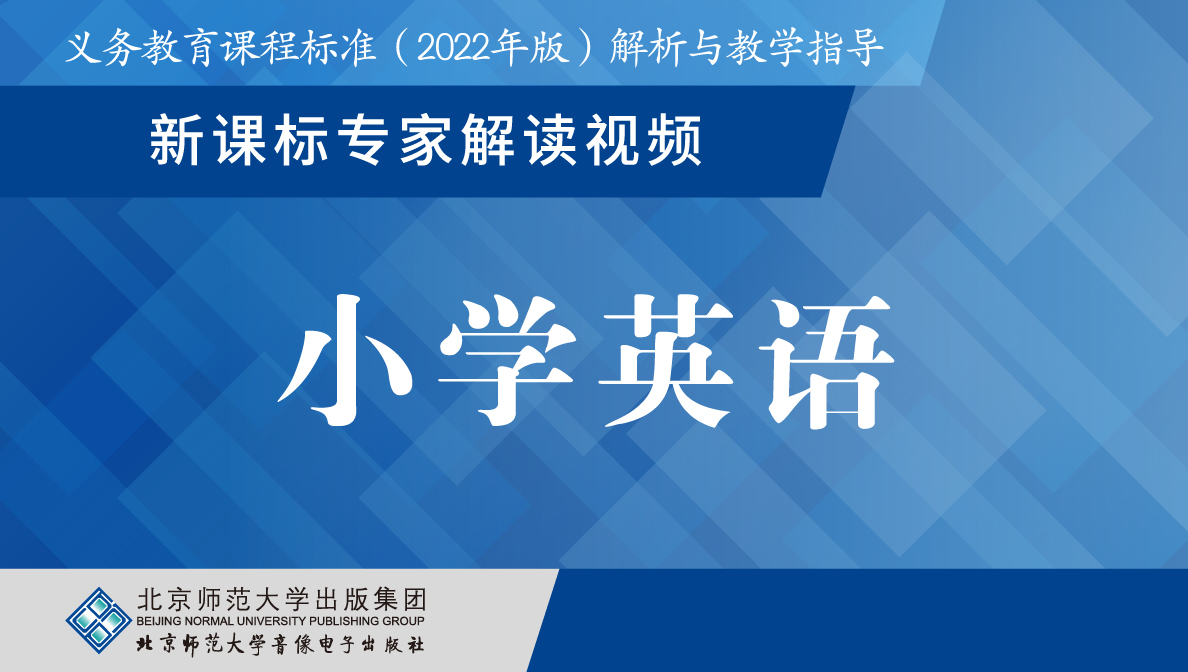 义务教育课程标准（2022年版）解析与教学指导

新课标专家解读视频

小学英语

北京师范大学出版集团
BEIJING NORMAL UNIVERSITY PUBLISHING GROUP
北京师范大学音像电子出版社